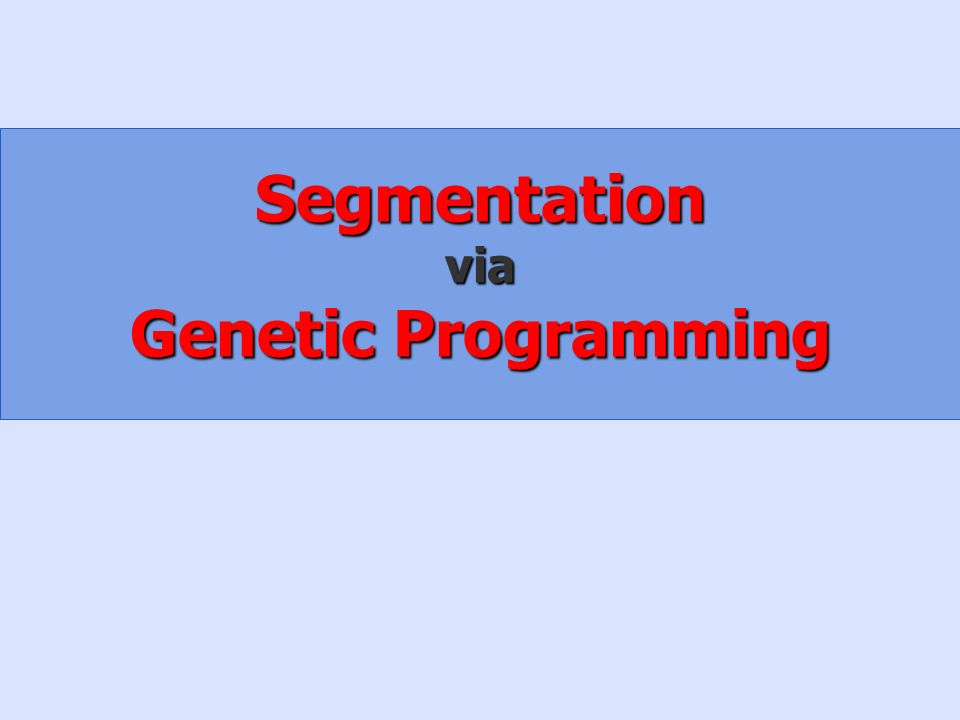 Segmentation
via
Genetic Programming